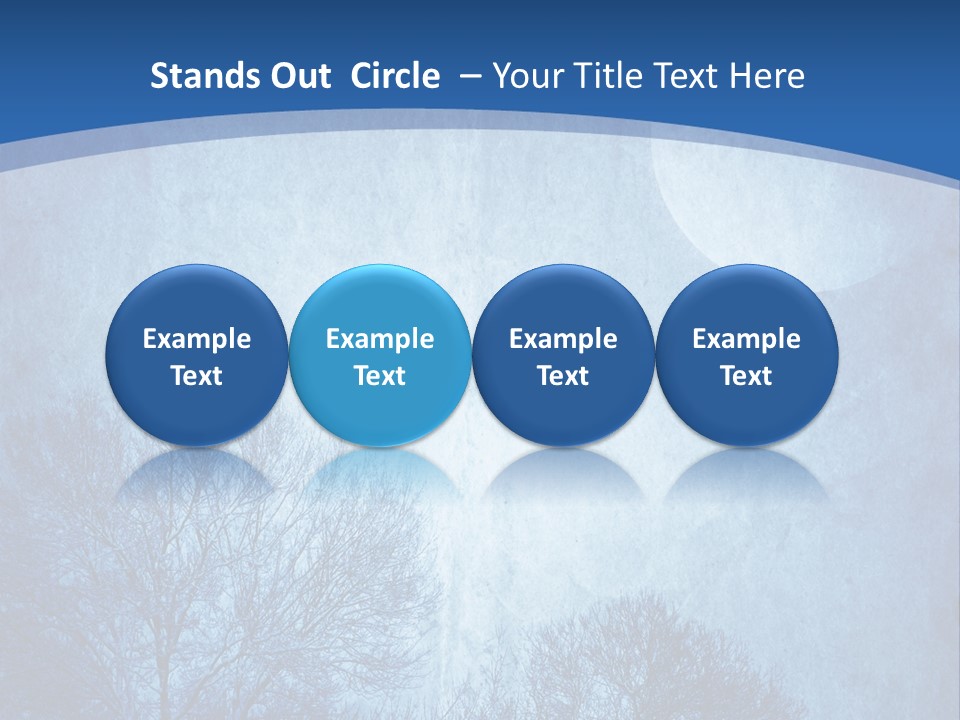 Stands Out Circle – Your Title Text Here

Example Text

Example Text

Example Text

Example Text